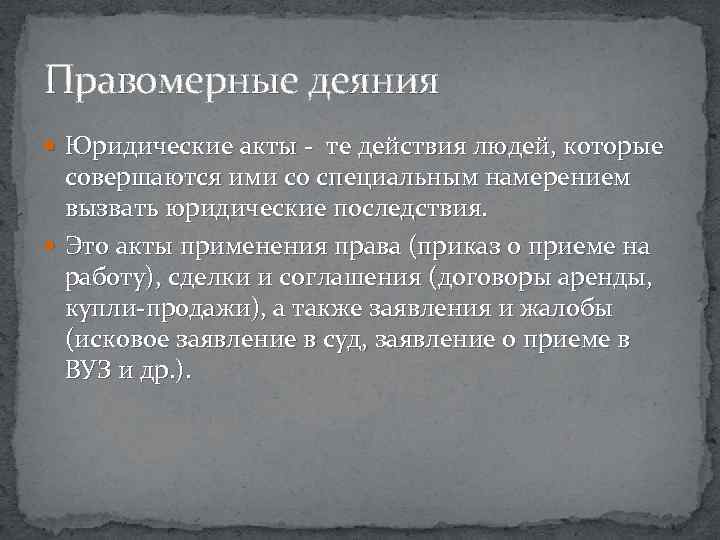 Правомерные деяния

Юридические акты - те действия людей, которые совершаются ими со специальным намерением вызвать юридические последствия.

Это акты применения права (приказ о приеме на работу), сделки и соглашения (договоры аренды, купли-продажи), а также заявления и жалобы (исковое заявление в суд, заявление о приеме в ВУЗ и др.).